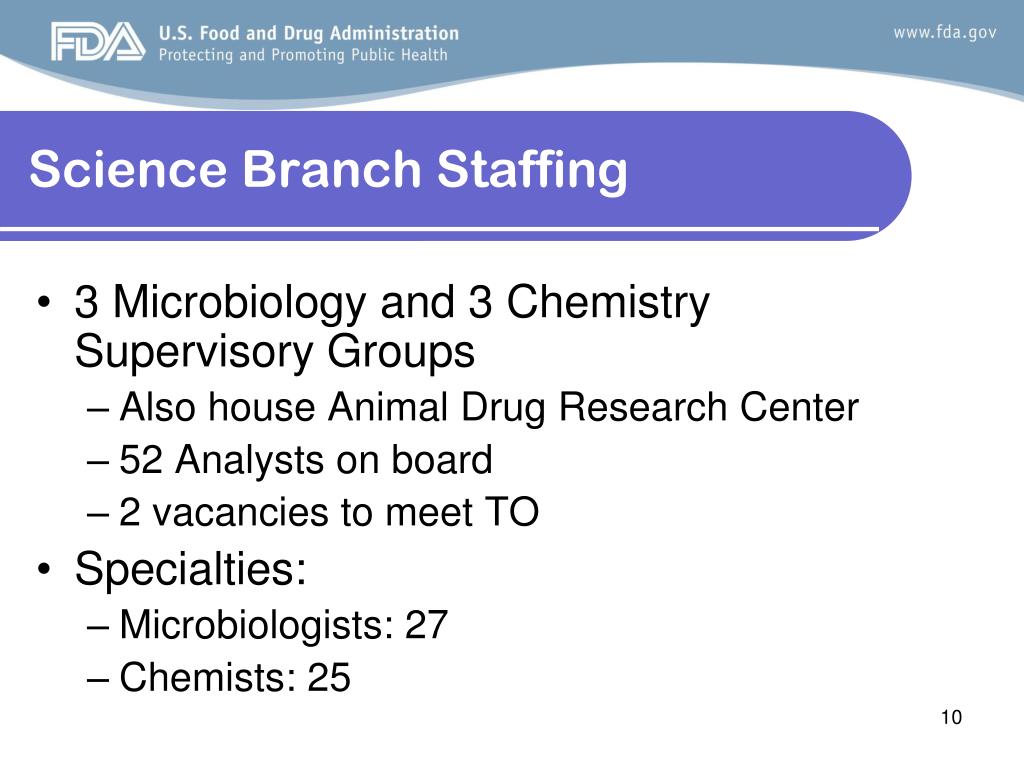 FDA U.S. Food and Drug Administration
Protecting and Promoting Public Health

www.fda.gov

Science Branch Staffing

• 3 Microbiology and 3 Chemistry Supervisory Groups
– Also house Animal Drug Research Center
– 52 Analysts on board
– 2 vacancies to meet TO
• Specialties:
– Microbiologists: 27
– Chemists: 25

10